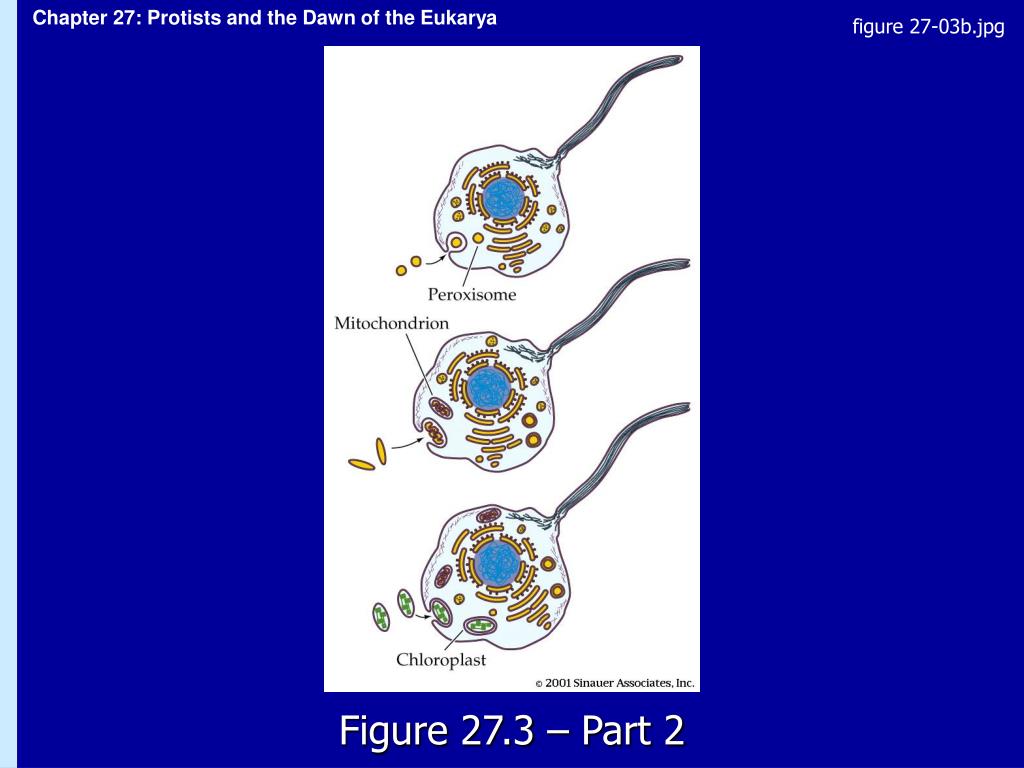 Chapter 27: Protists and the Dawn of the Eukarya

figure 27-03b.jpg

Peroxisome

Mitochondrion

Chloroplast

© 2001 Sinauer Associates, Inc.

Figure 27.3 – Part 2